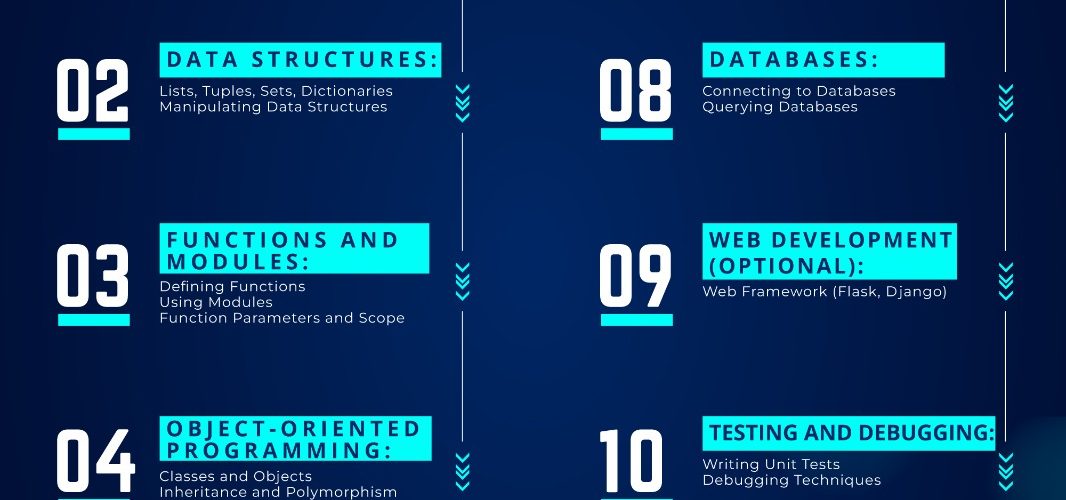 02

DATA STRUCTURES:

Lists, Tuples, Sets, Dictionaries
Manipulating Data Structures

03

FUNCTIONS AND MODULES:

Defining Functions
Using Modules
Function Parameters and Scope

04

OBJECT-ORIENTED PROGRAMMING:

Classes and Objects
Inheritance and Polymorphism

08

DATABASES:

Connecting to Databases
Querying Databases

09

WEB DEVELOPMENT (OPTIONAL):

Web Framework (Flask, Django)

10

TESTING AND DEBUGGING:

Writing Unit Tests
Debugging Techniques